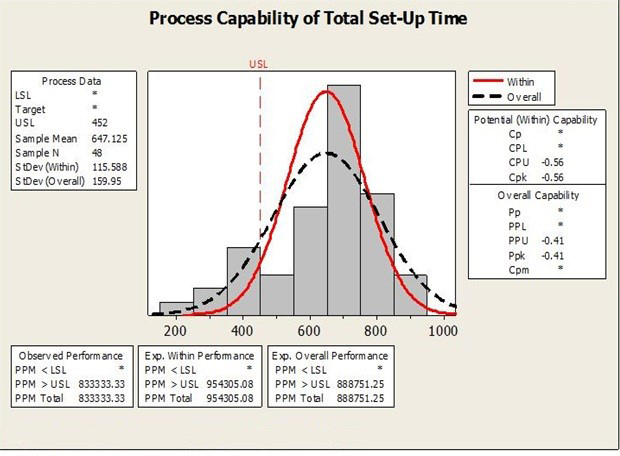 Process Capability of Total Set-Up Time

Process Data

| | |
|---|---|
| LSL | * |
| Target | * |
| USL | 452 |
| Sample Mean | 647.125 |
| Sample N | 48 |
| StDev (Within) | 115.588 |
| StDev (Overall) | 159.95 |

USL

200 400 600 800 1000

Within
Overall

Potential (Within) Capability

| | |
|---|---|
| Cp | * |
| CPL | * |
| CPU | -0.56 |
| Cpk | -0.56 |

Overall Capability

| | |
|---|---|
| Pp | * |
| PPL | * |
| PPU | -0.41 |
| Ppk | -0.41 |
| Cpm | * |

Observed Performance

| | |
|---|---|
| PPM < LSL | * |
| PPM > USL | 833333.33 |
| PPM Total | 833333.33 |

Exp. Within Performance

| | |
|---|---|
| PPM < LSL | * |
| PPM > USL | 954305.08 |
| PPM Total | 954305.08 |

Exp. Overall Performance

| | |
|---|---|
| PPM < LSL | * |
| PPM > USL | 888751.25 |
| PPM Total | 888751.25 |